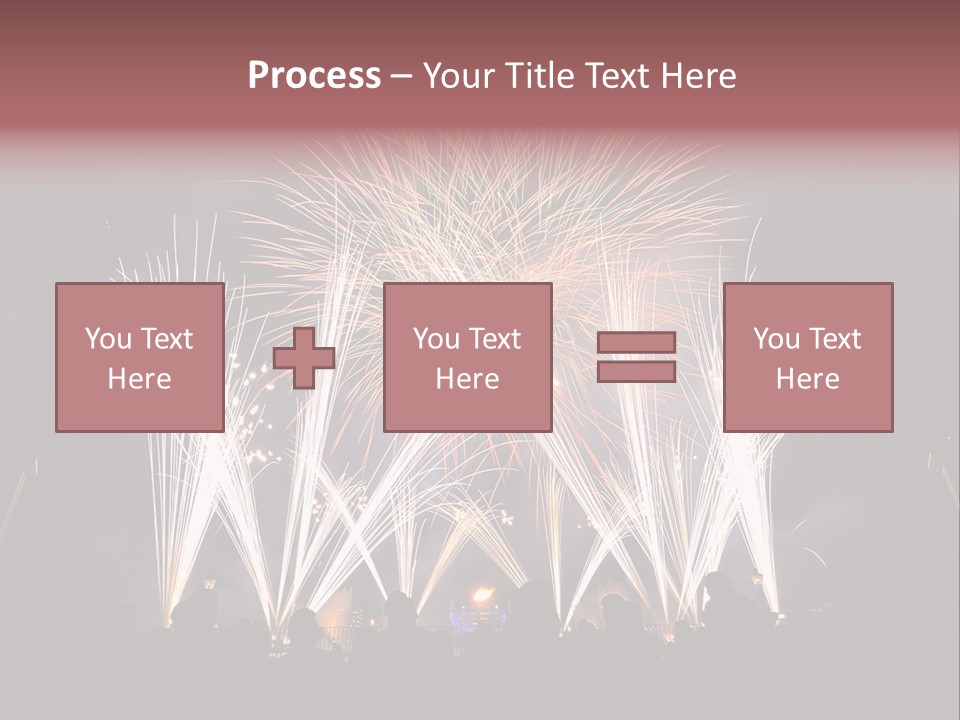 Process – Your Title Text Here

You Text Here

You Text Here

You Text Here